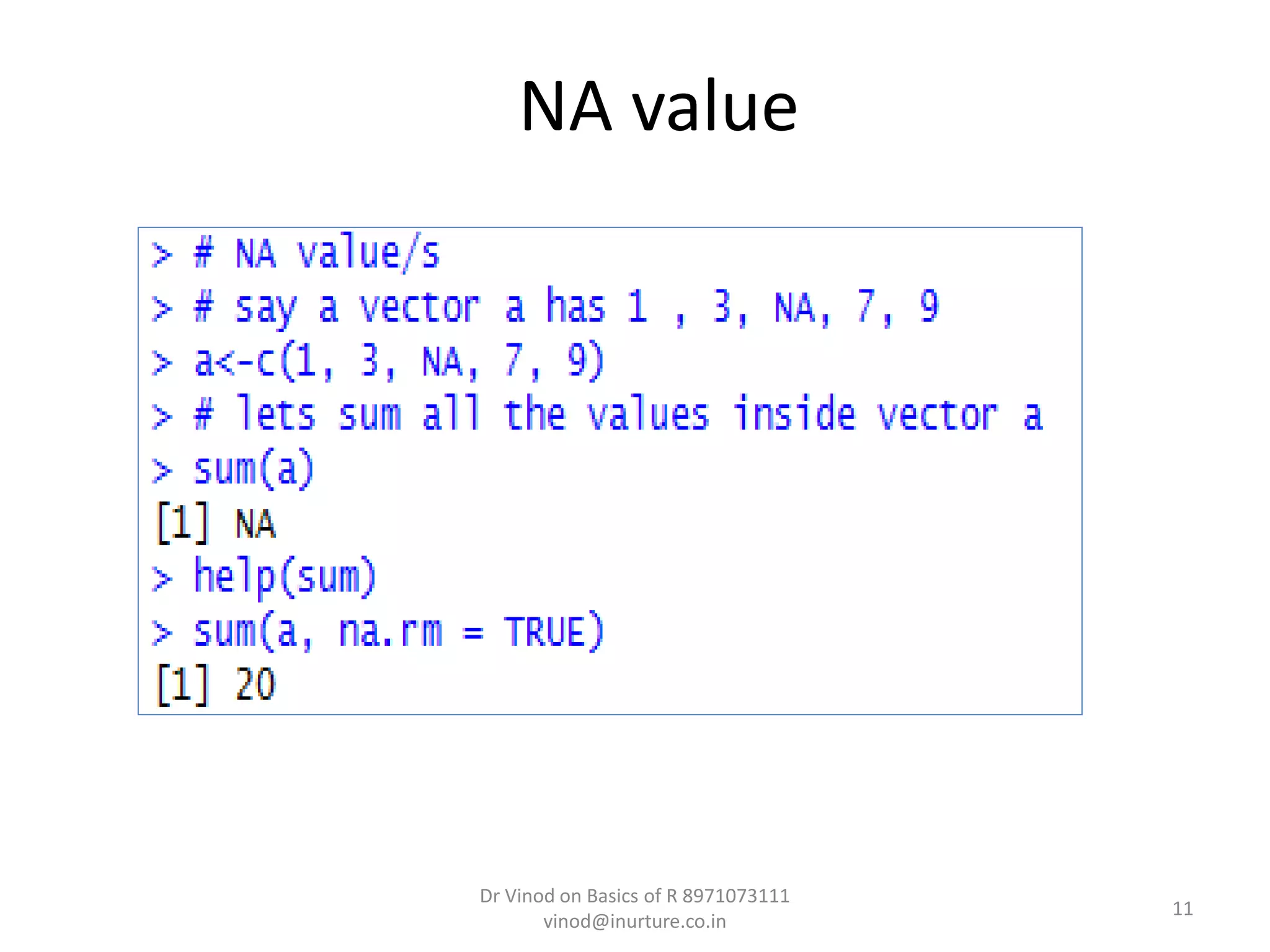 NA value

> # NA value/s
> # say a vector a has 1 , 3, NA, 7, 9
> a<-c(1, 3, NA, 7, 9)
> # lets sum all the values inside vector a
> sum(a)
[1] NA
> help(sum)
> sum(a, na.rm = TRUE)
[1] 20

Dr Vinod on Basics of R 8971073111
vinod@inurture.co.in

11